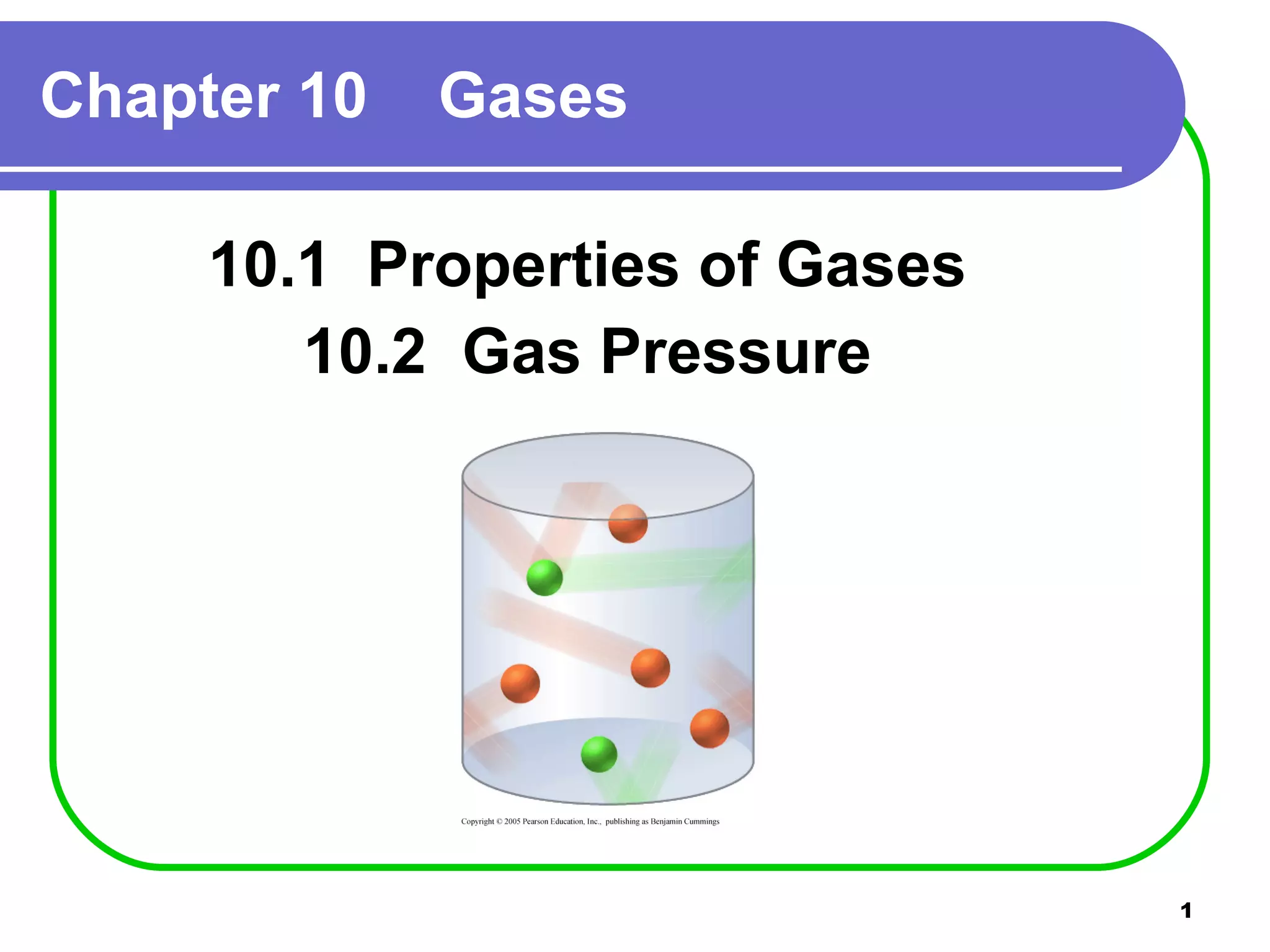 Chapter 10 Gases

10.1 Properties of Gases
10.2 Gas Pressure

Copyright © 2005 Pearson Education, Inc., publishing as Benjamin Cummings

1